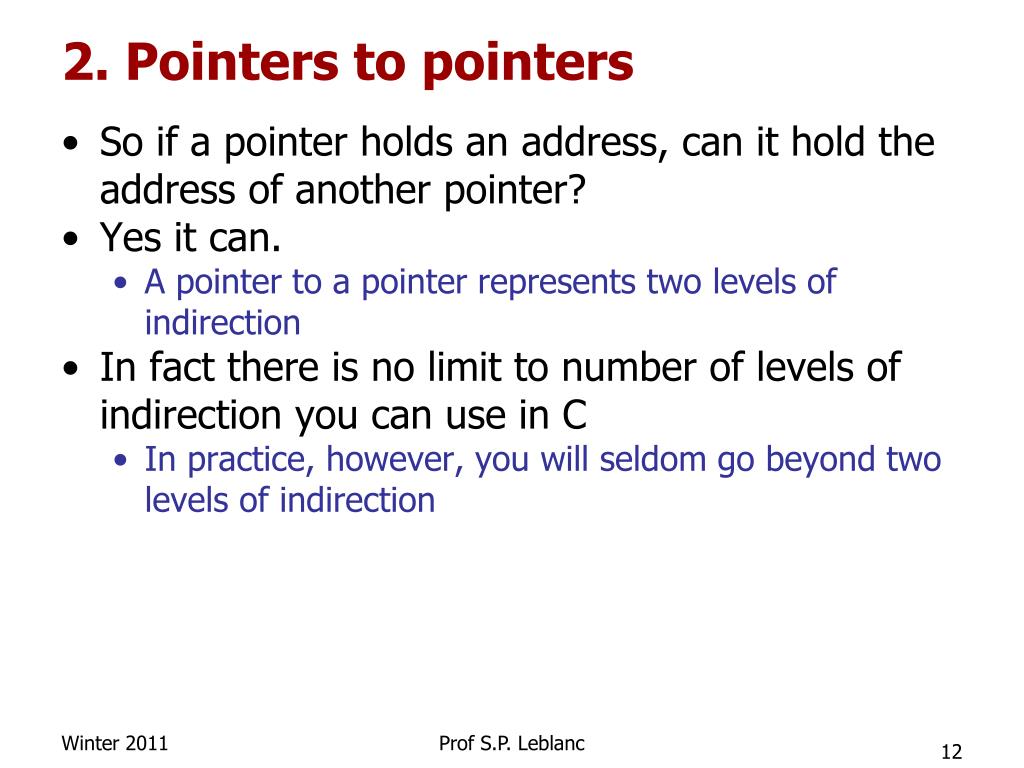 2. Pointers to pointers

• So if a pointer holds an address, can it hold the address of another pointer?
• Yes it can.
  • A pointer to a pointer represents two levels of indirection
• In fact there is no limit to number of levels of indirection you can use in C
  • In practice, however, you will seldom go beyond two levels of indirection

Winter 2011

Prof S.P. Leblanc

12